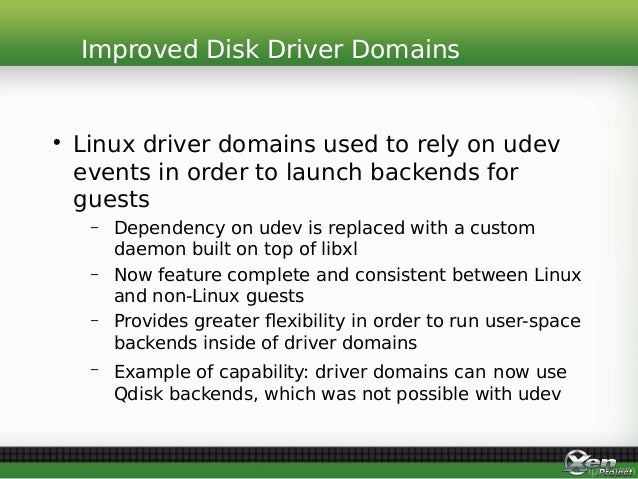 Improved Disk Driver Domains

• Linux driver domains used to rely on udev events in order to launch backends for guests

– Dependency on udev is replaced with a custom daemon built on top of libxl

– Now feature complete and consistent between Linux and non-Linux guests

– Provides greater flexibility in order to run user-space backends inside of driver domains

– Example of capability: driver domains can now use Qdisk backends, which was not possible with udev

Xen Project